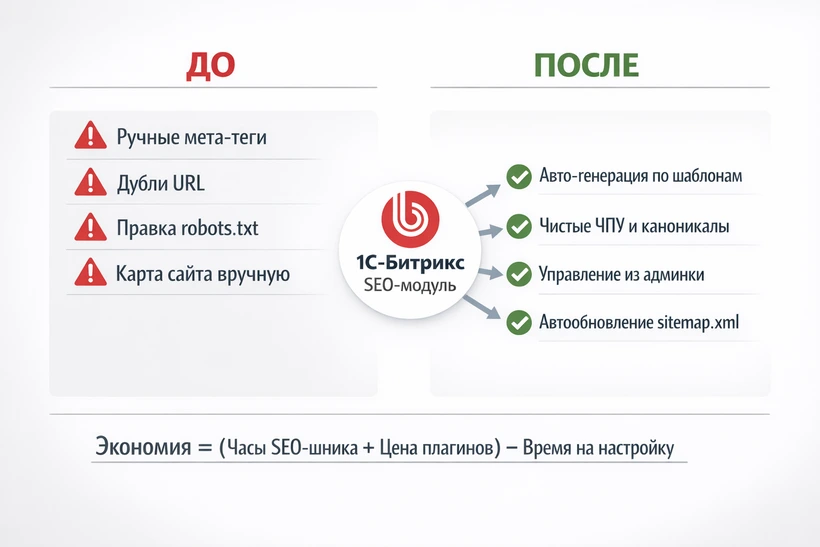 ДО

Ручные мета-теги

Дубли URL

Правка robots.txt

Карта сайта вручную

1С-Битрикс
SEO-модуль

ПОСЛЕ

Авто-генерация по шаблонам

Чистые ЧПУ и каноникалы

Управление из админки

Автообновление sitemap.xml

Экономия = (Часы SEO-шника + Цена плагинов) – Время на настройку